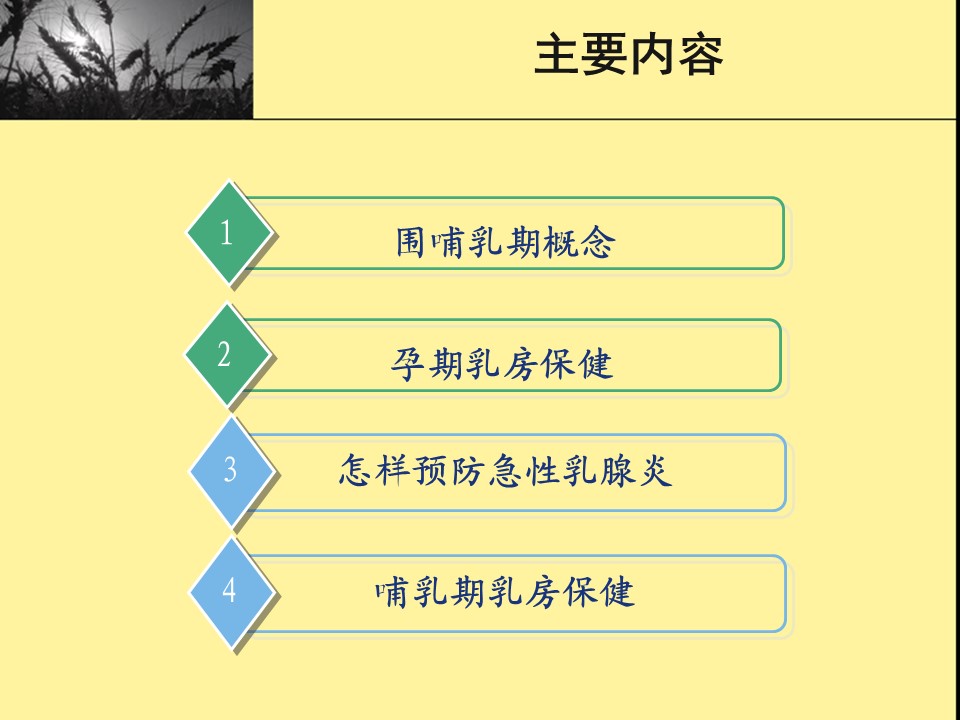 主要内容

1
围哺乳期概念

2
孕期乳房保健

3
怎样预防急性乳腺炎

4
哺乳期乳房保健